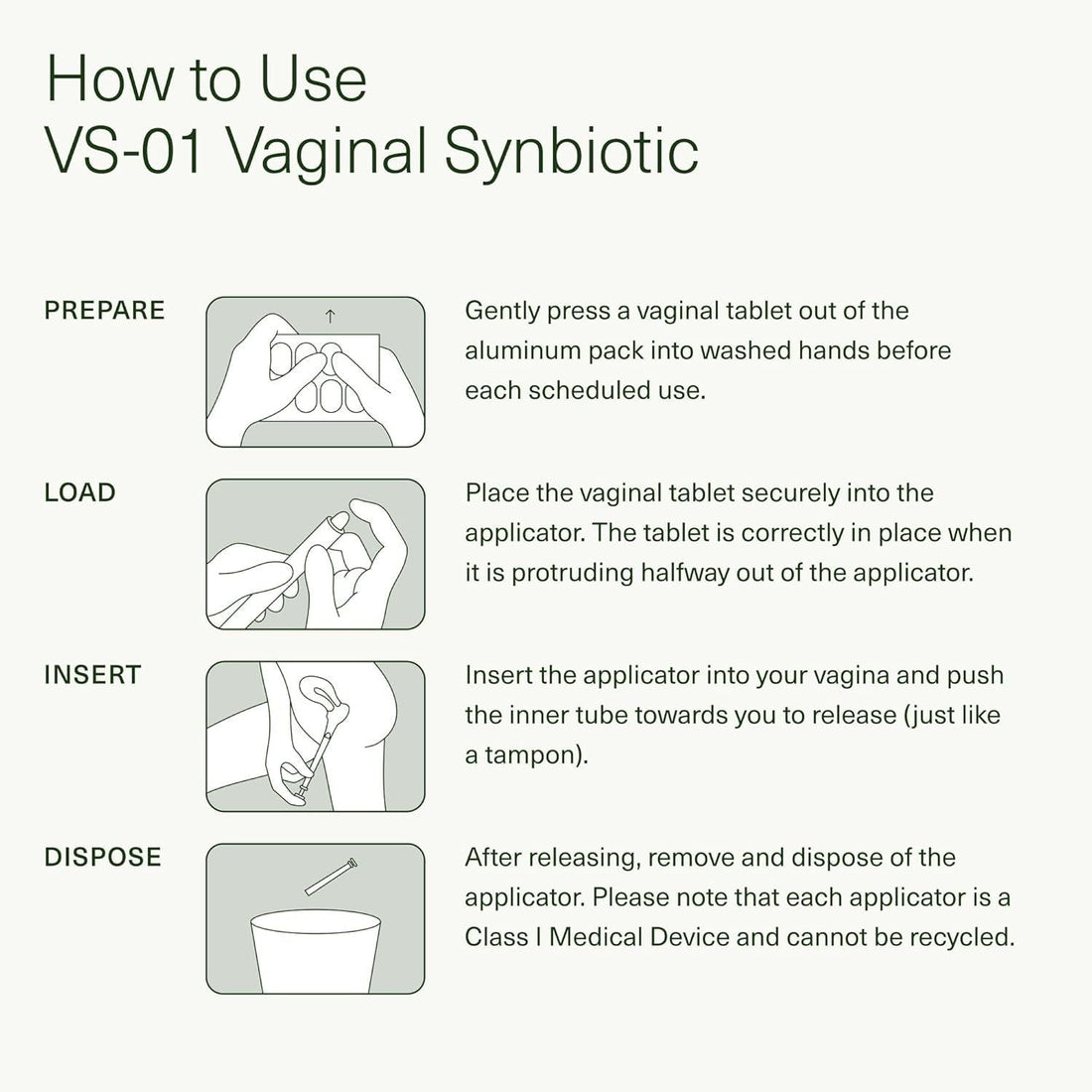 How to Use
VS-01 Vaginal Synbiotic

PREPARE

Gently press a vaginal tablet out of the aluminum pack into washed hands before each scheduled use.

LOAD

Place the vaginal tablet securely into the applicator. The tablet is correctly in place when it is protruding halfway out of the applicator.

INSERT

Insert the applicator into your vagina and push the inner tube towards you to release (just like a tampon).

DISPOSE

After releasing, remove and dispose of the applicator. Please note that each applicator is a Class I Medical Device and cannot be recycled.